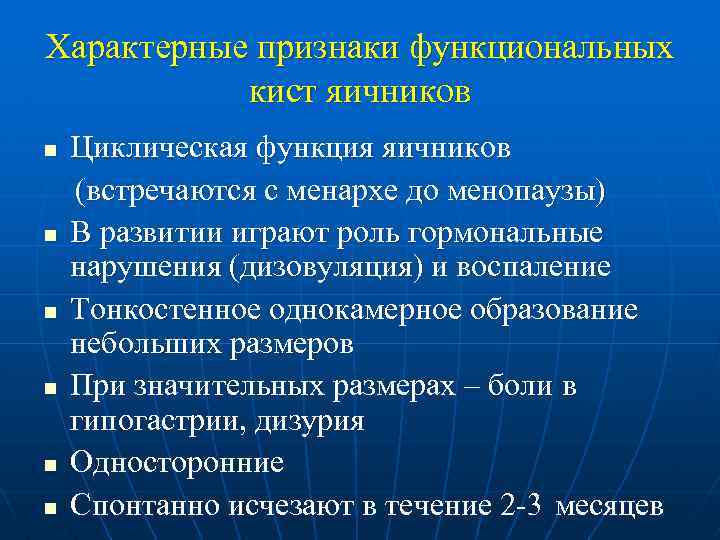 Характерные признаки функциональных кист яичников

■ Циклическая функция яичников (встречаются с менархе до менопаузы)

■ В развитии играют роль гормональные нарушения (дизовуляция) и воспаление

■ Тонкостенное однокамерное образование небольших размеров

■ При значительных размерах – боли в гипогастрии, дизурия

■ Односторонние

■ Спонтанно исчезают в течение 2-3 месяцев